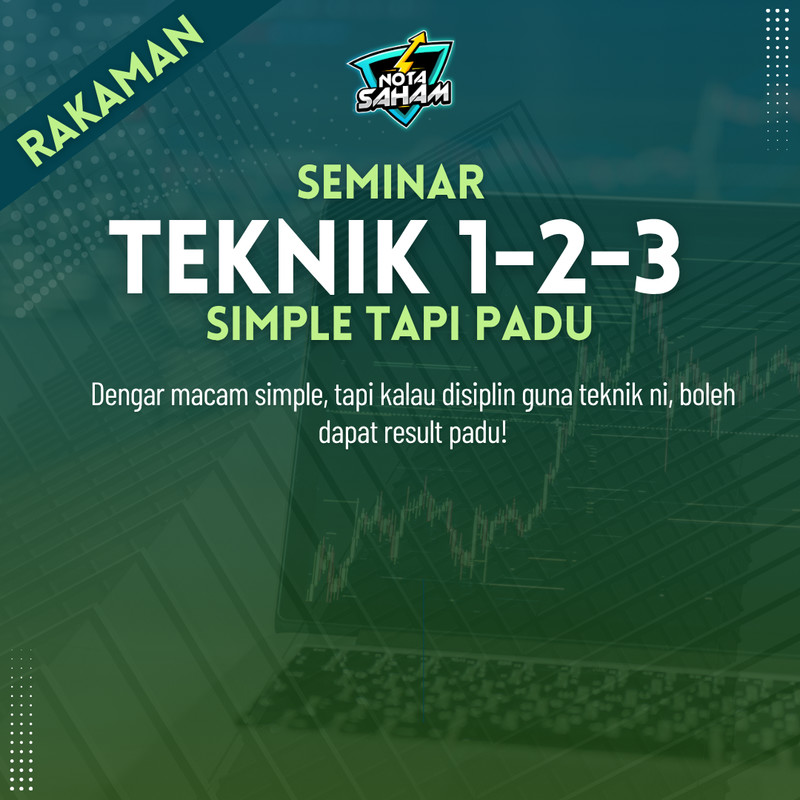 RAKAMAN

NOTA SAHAM

SEMINAR
TEKNIK 1-2-3
SIMPLE TAPI PADU

Dengar macam simple, tapi kalau disiplin guna teknik ni, boleh dapat result padu!